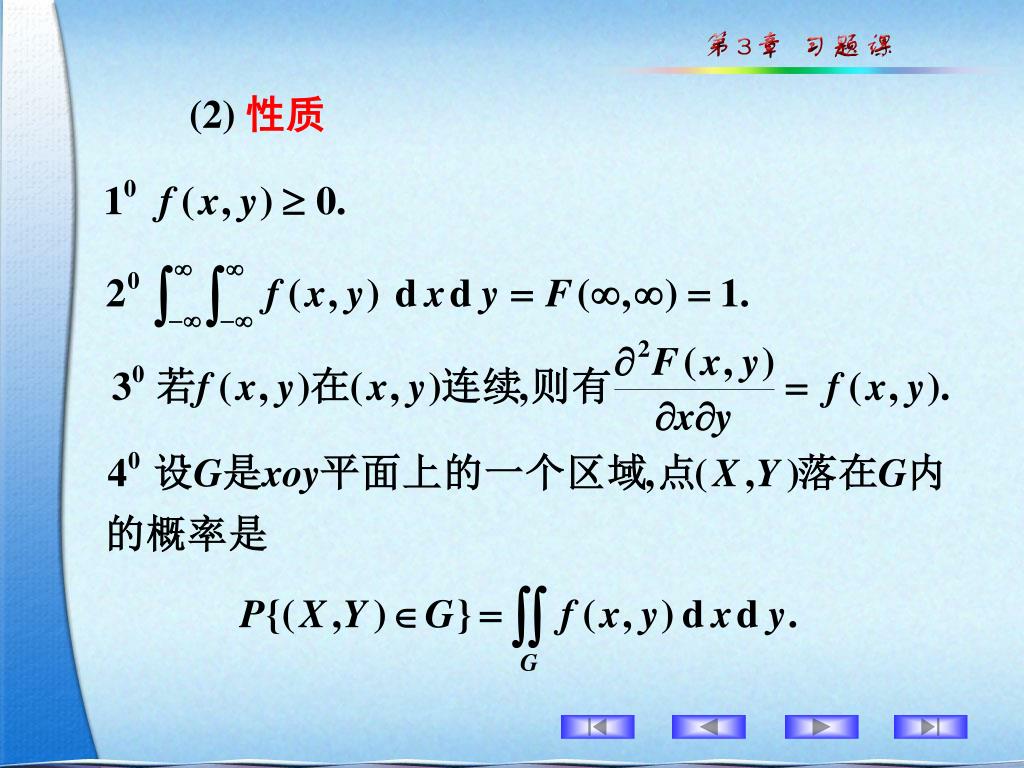 第3章 习题课

(2) 性质

$1^0$ $f(x,y) \geq 0.$

$2^0$ $\int_{-\infty}^{\infty}\int_{-\infty}^{\infty} f(x,y)\,\mathrm{d}x\,\mathrm{d}y = F(\infty,\infty) = 1.$

$3^0$ 若$f(x,y)$在$(x,y)$连续,则有$\frac{\partial^2 F(x,y)}{\partial x \partial y} = f(x,y).$

$4^0$ 设$G$是$xoy$平面上的一个区域,点$(X,Y)$落在$G$内的概率是

$P\{(X,Y)\in G\} = \iint_G f(x,y)\,\mathrm{d}x\,\mathrm{d}y.$